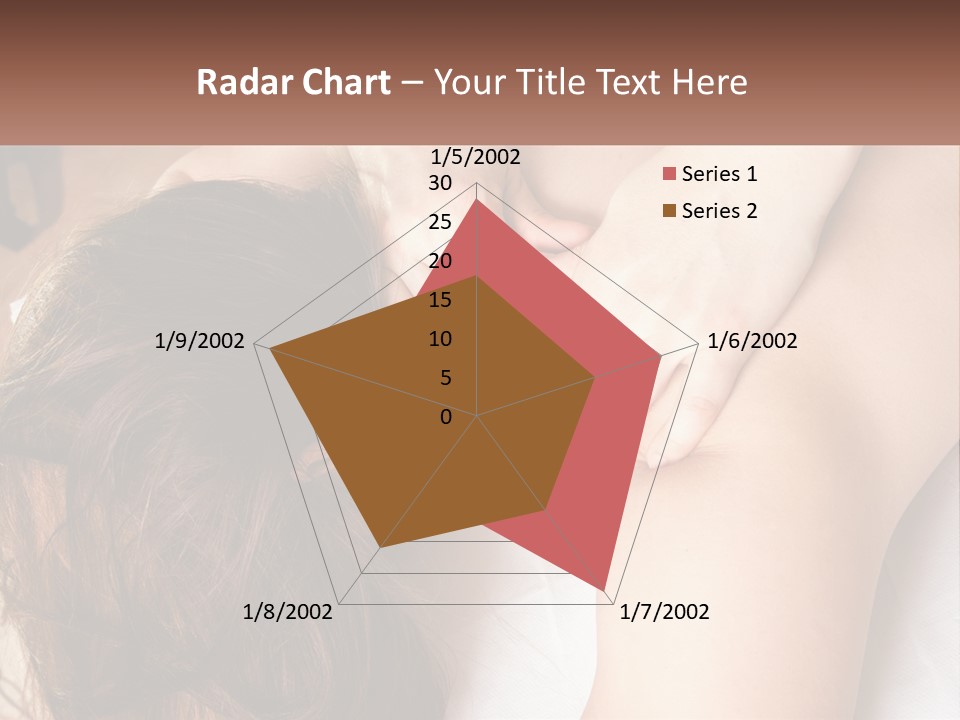 Radar Chart – Your Title Text Here

1/5/2002
30
25
20
15
10
5
0
1/6/2002
1/7/2002
1/8/2002
1/9/2002

Series 1
Series 2